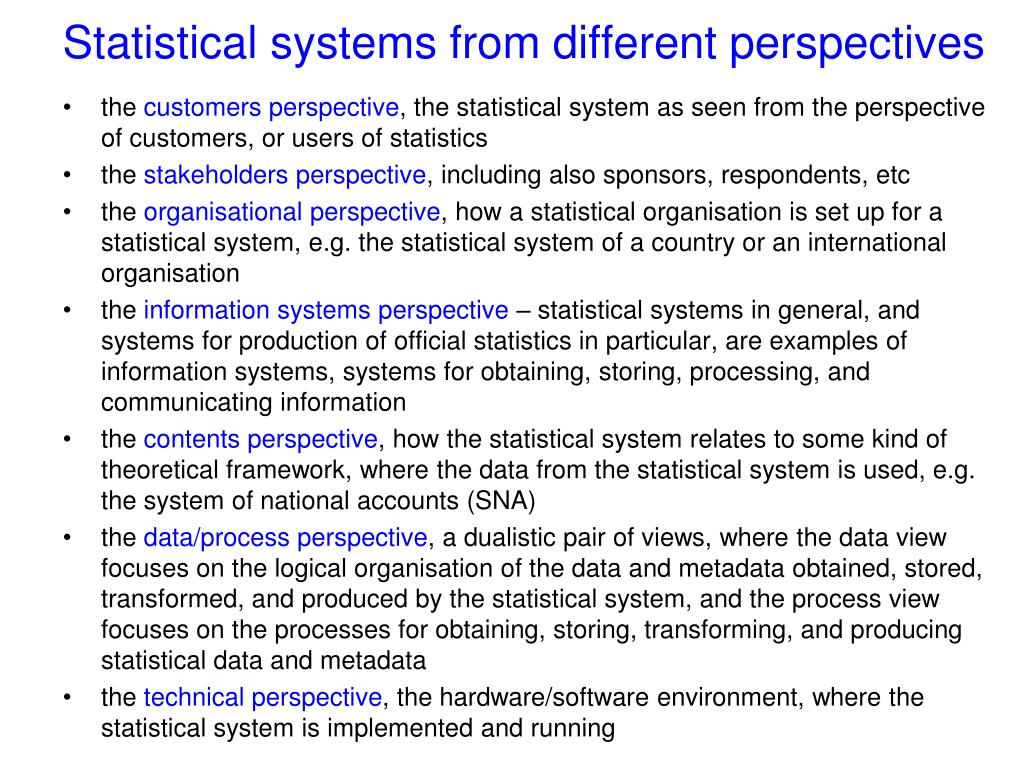 Statistical systems from different perspectives

• the customers perspective, the statistical system as seen from the perspective of customers, or users of statistics
• the stakeholders perspective, including also sponsors, respondents, etc
• the organisational perspective, how a statistical organisation is set up for a statistical system, e.g. the statistical system of a country or an international organisation
• the information systems perspective – statistical systems in general, and systems for production of official statistics in particular, are examples of information systems, systems for obtaining, storing, processing, and communicating information
• the contents perspective, how the statistical system relates to some kind of theoretical framework, where the data from the statistical system is used, e.g. the system of national accounts (SNA)
• the data/process perspective, a dualistic pair of views, where the data view focuses on the logical organisation of the data and metadata obtained, stored, transformed, and produced by the statistical system, and the process view focuses on the processes for obtaining, storing, transforming, and producing statistical data and metadata
• the technical perspective, the hardware/software environment, where the statistical system is implemented and running